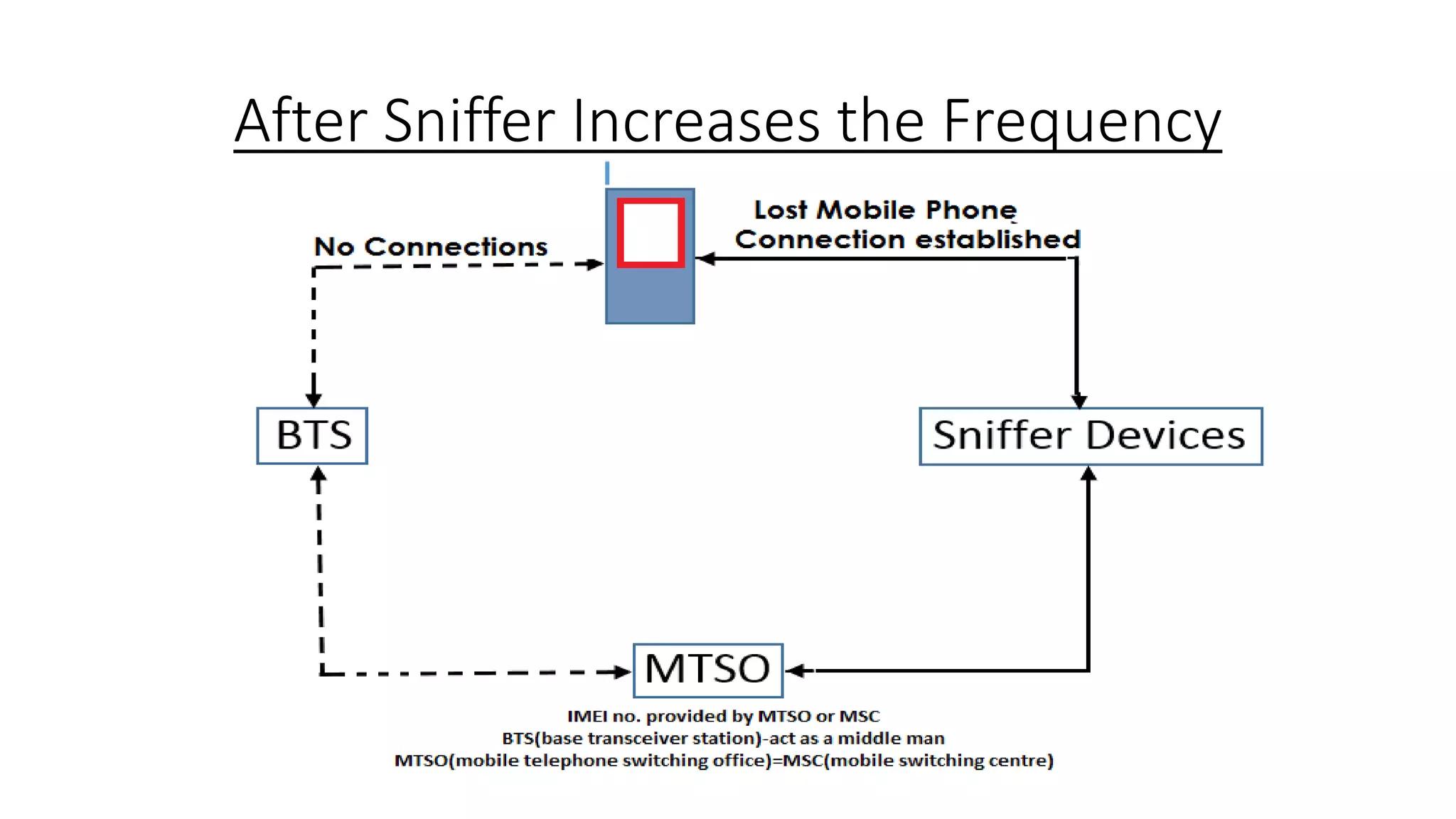 After Sniffer Increases the Frequency

No Connections

Lost Mobile Phone
Connection established

BTS

Sniffer Devices

MTSO

IMEI no. provided by MTSO or MSC
BTS(base transceiver station)-act as a middle man
MTSO(mobile telephone switching office)=MSC(mobile switching centre)